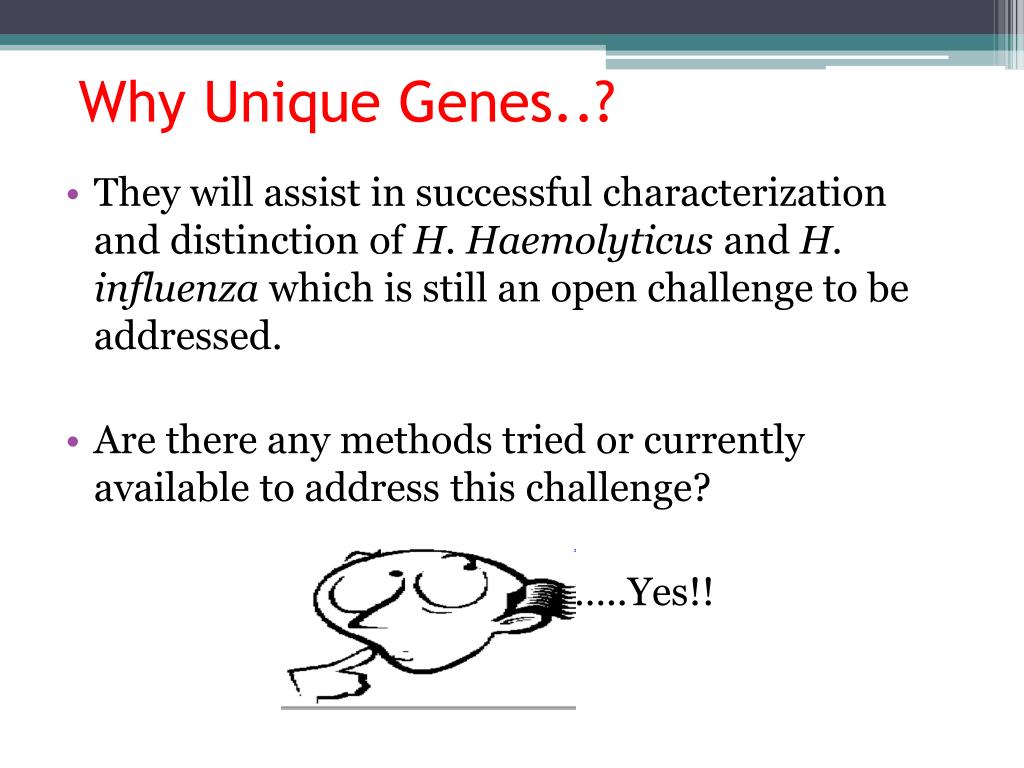 Why Unique Genes..?

• They will assist in successful characterization and distinction of H. Haemolyticus and H. influenza which is still an open challenge to be addressed.

• Are there any methods tried or currently available to address this challenge?

.....Yes!!